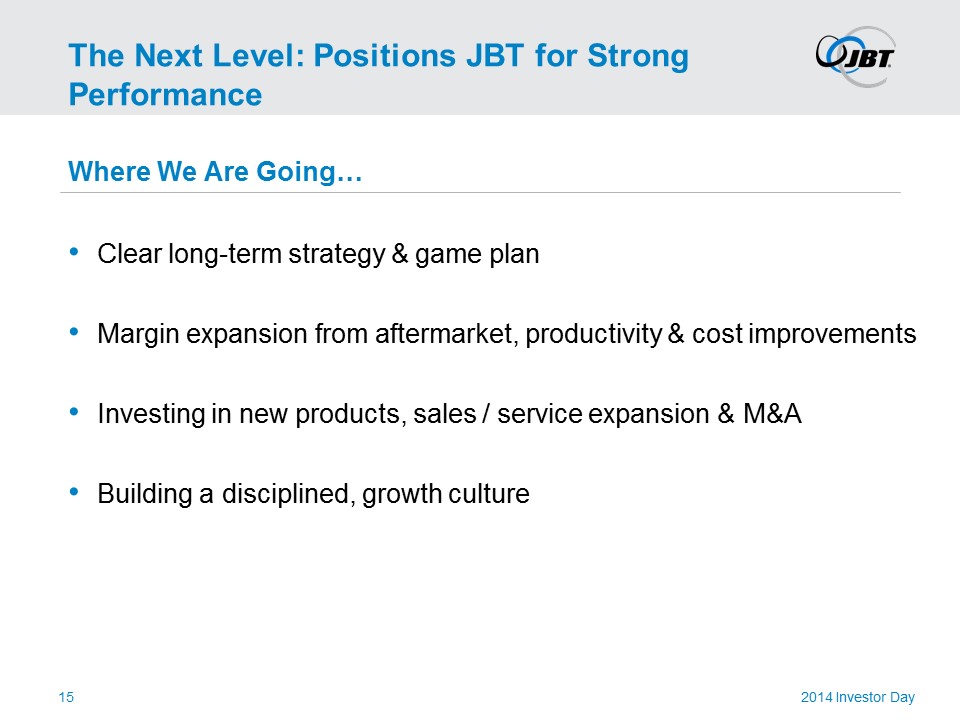 The Next Level: Positions JBT for Strong Performance

JBT

Where We Are Going…

• Clear long-term strategy & game plan

• Margin expansion from aftermarket, productivity & cost improvements

• Investing in new products, sales / service expansion & M&A

• Building a disciplined, growth culture

15

2014 Investor Day